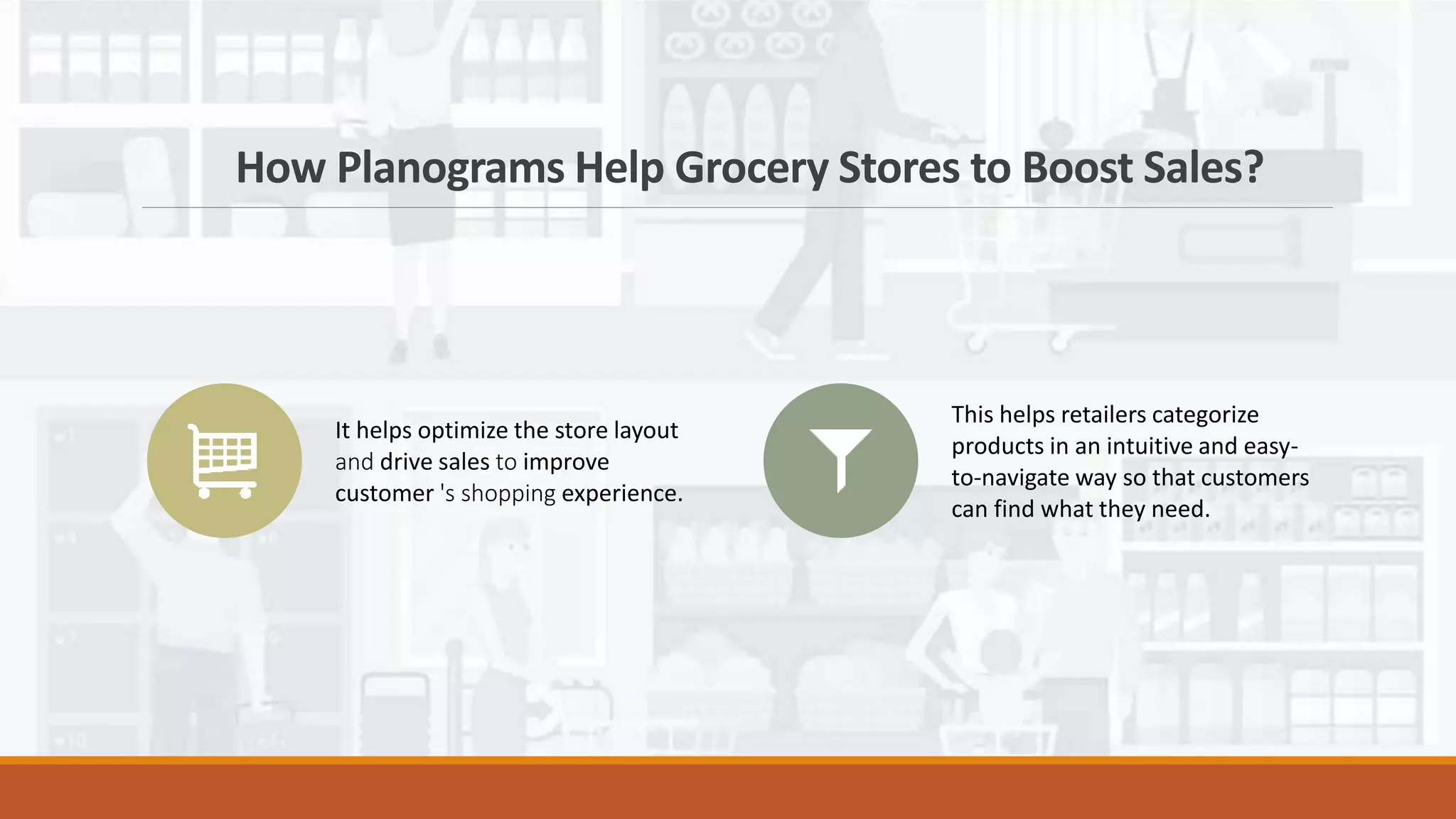 How Planograms Help Grocery Stores to Boost Sales?

It helps optimize the store layout and drive sales to improve customer 's shopping experience.

This helps retailers categorize products in an intuitive and easy-to-navigate way so that customers can find what they need.